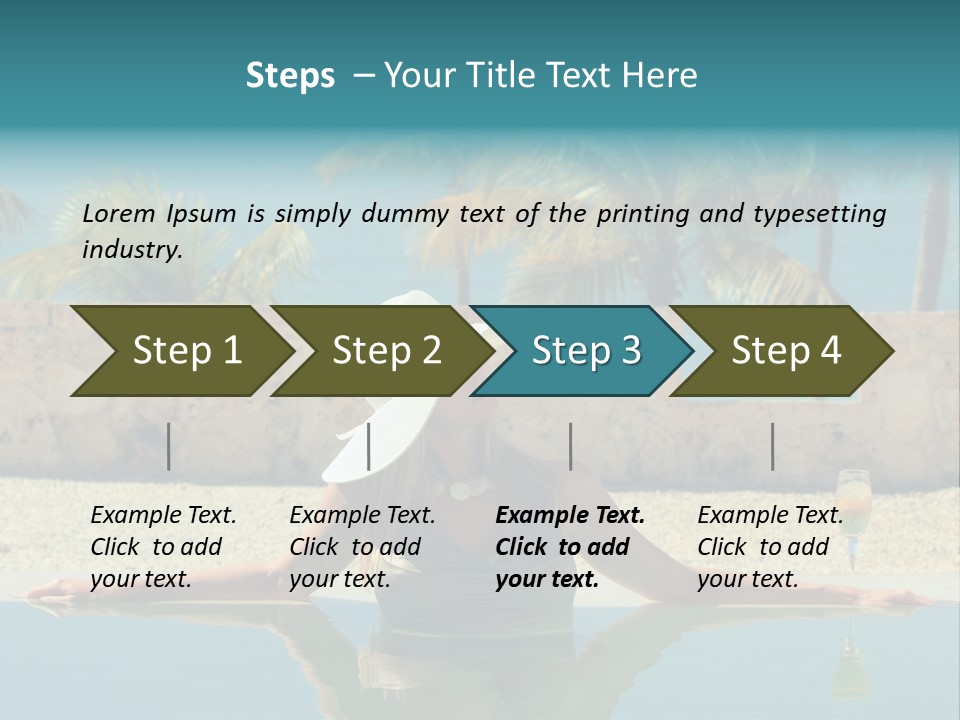 Steps – Your Title Text Here

Lorem Ipsum is simply dummy text of the printing and typesetting industry.

Step 1

Step 2

Step 3

Step 4

Example Text. Click to add your text.

Example Text. Click to add your text.

Example Text. Click to add your text.

Example Text. Click to add your text.